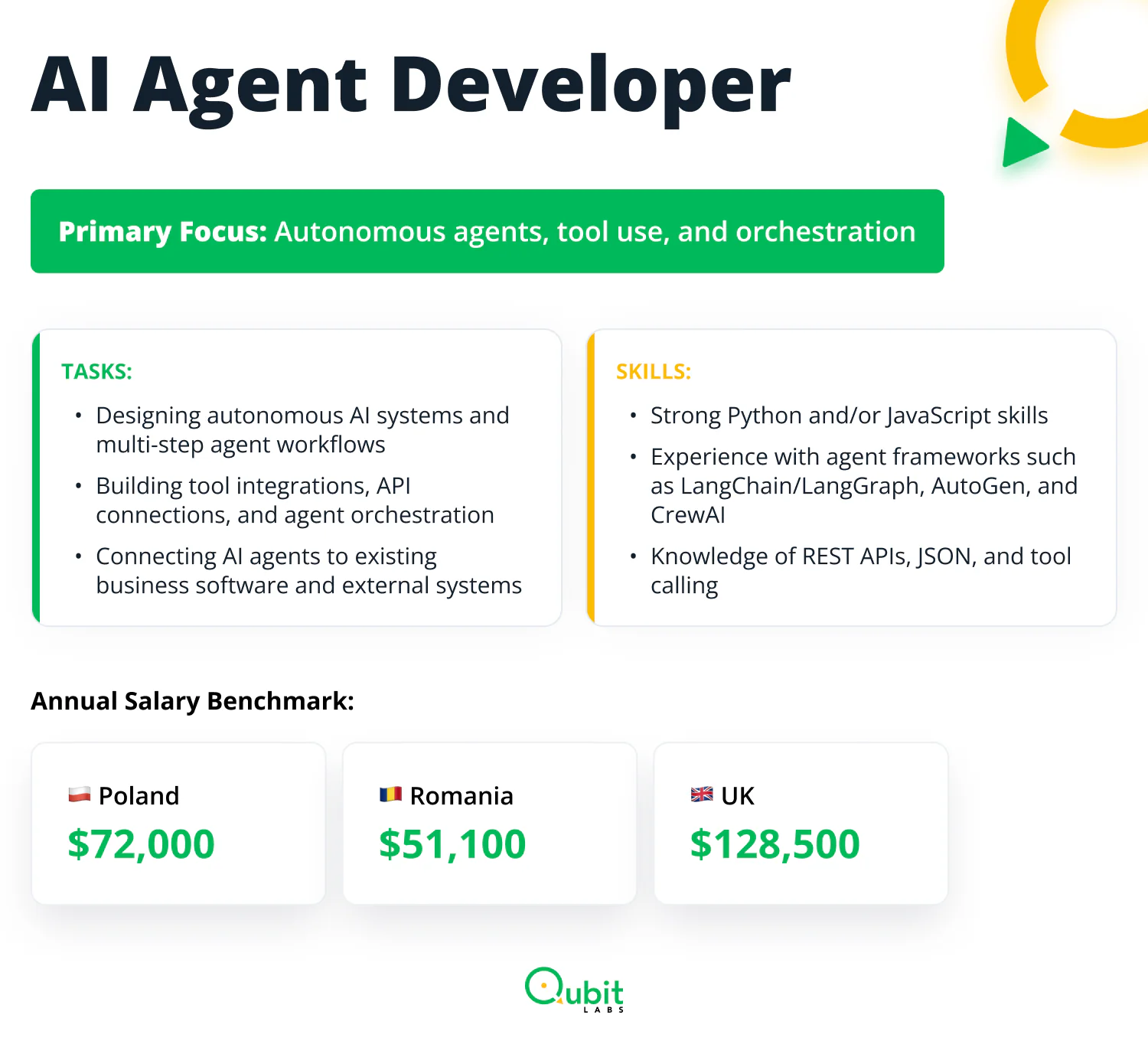 AI Agent Developer

Primary Focus: Autonomous agents, tool use, and orchestration

TASKS:

• Designing autonomous AI systems and multi-step agent workflows
• Building tool integrations, API connections, and agent orchestration
• Connecting AI agents to existing business software and external systems

SKILLS:

• Strong Python and/or JavaScript skills
• Experience with agent frameworks such as LangChain/LangGraph, AutoGen, and CrewAI
• Knowledge of REST APIs, JSON, and tool calling

Annual Salary Benchmark:

Poland
$72,000

Romania
$51,100

UK
$128,500

Qubit
LABS